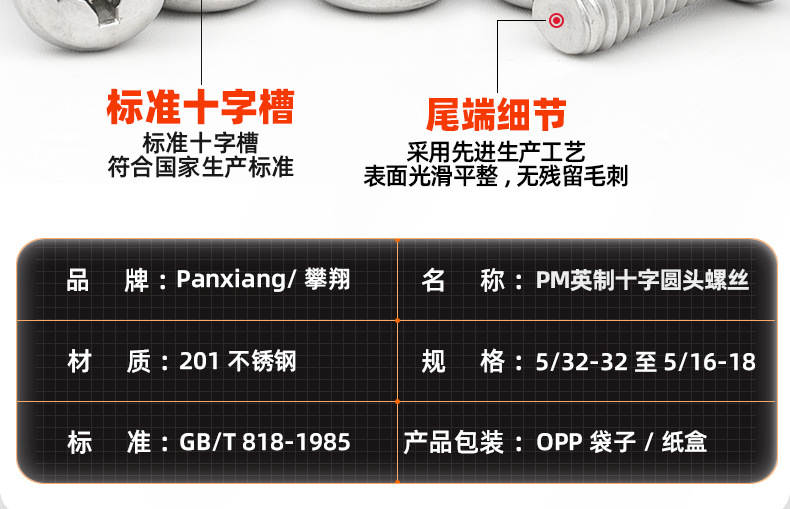 标准十字槽

标准十字槽
符合国家生产标准

尾端细节

采用先进生产工艺
表面光滑平整，无残留毛刺

| 品　牌：Panxiang/ 攀翔 | 名　称：PM英制十字圆头螺丝 |
|---|---|
| 材　质：201 不锈钢 | 规　格：5/32-32 至 5/16-18 |
| 标　准：GB/T 818-1985 | 产品包装：OPP 袋子 / 纸盒 |